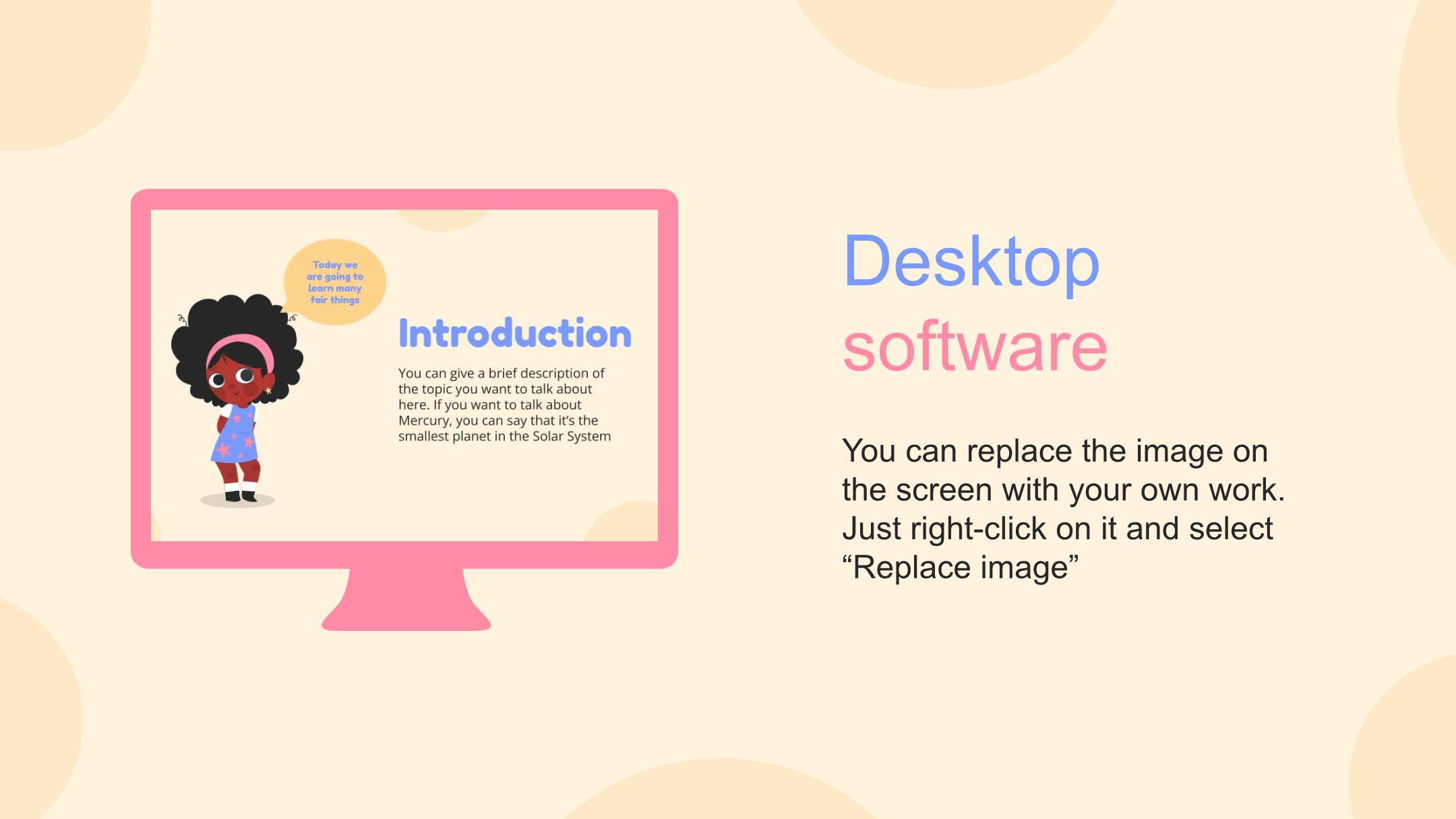 Today we are going to learn many fair things

Introduction

You can give a brief description of the topic you want to talk about here. If you want to talk about Mercury, you can say that it's the smallest planet in the Solar System

Desktop software

You can replace the image on the screen with your own work. Just right-click on it and select "Replace image"